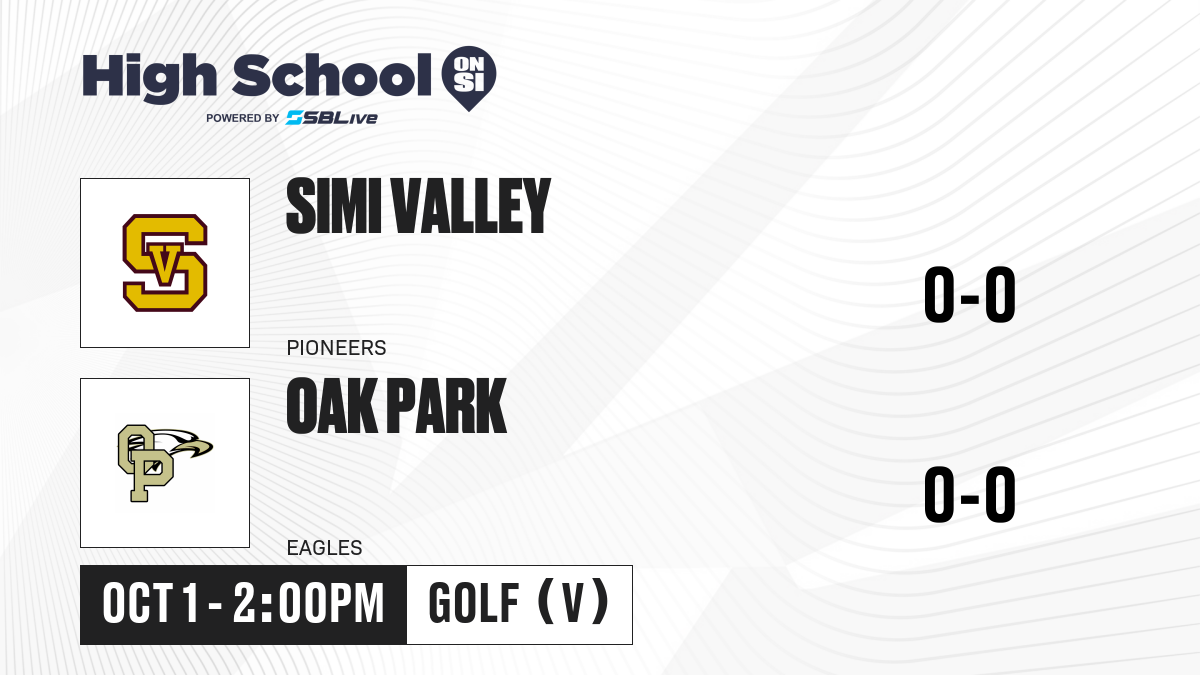 High School ON SI

POWERED BY SBLive

SV

SIMI VALLEY

PIONEERS

0-0

OP

OAK PARK

EAGLES

0-0

OCT 1 - 2:00PM

GOLF (V)